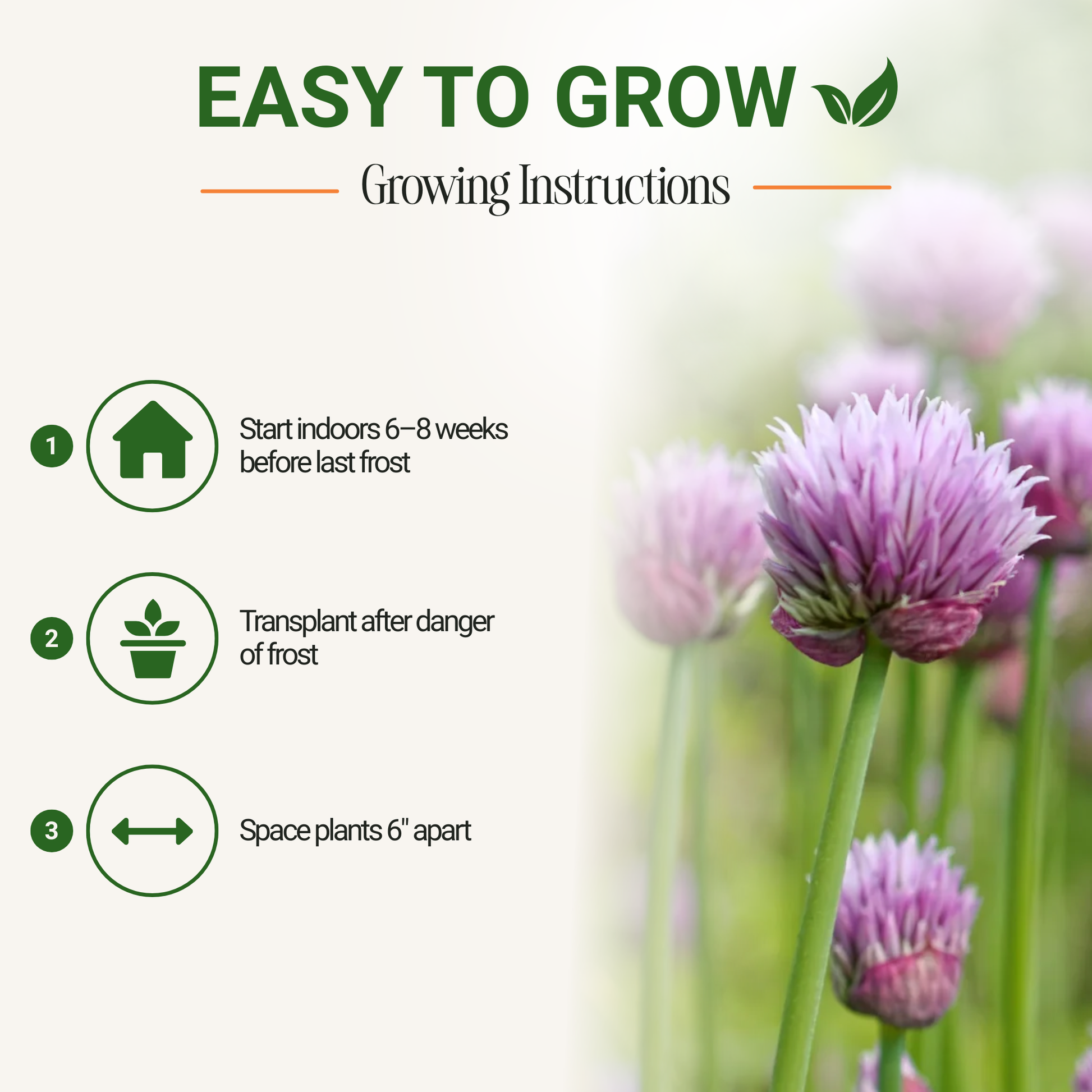 EASY TO GROW

Growing Instructions

1

Start indoors 6–8 weeks before last frost

2

Transplant after danger of frost

3

Space plants 6" apart